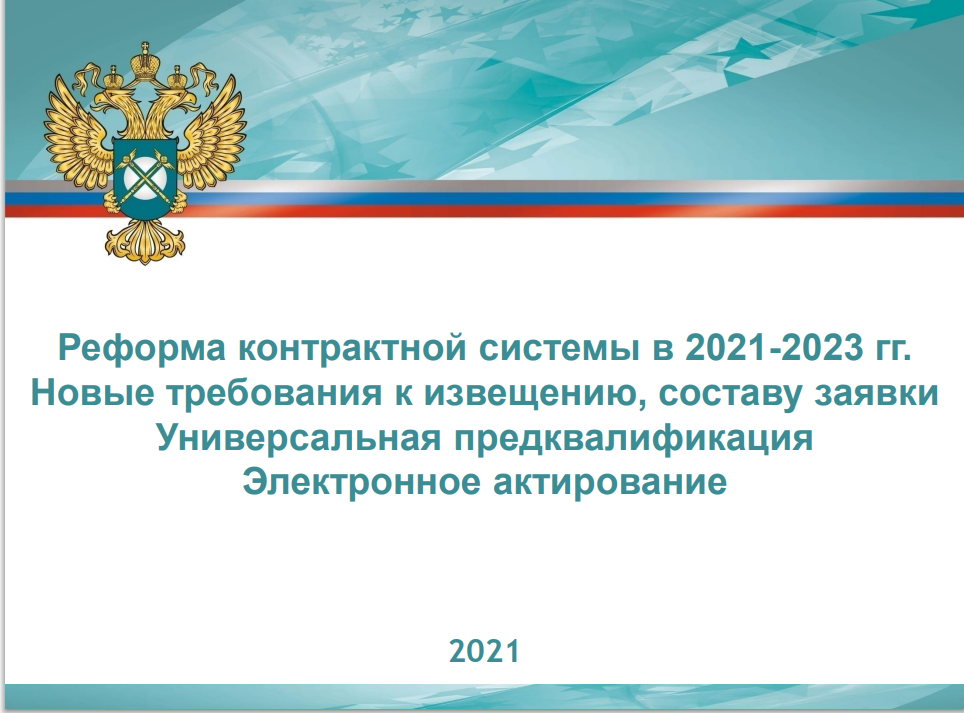 Реформа контрактной системы в 2021-2023 гг.
Новые требования к извещению, составу заявки
Универсальная предквалификация
Электронное актирование

2021